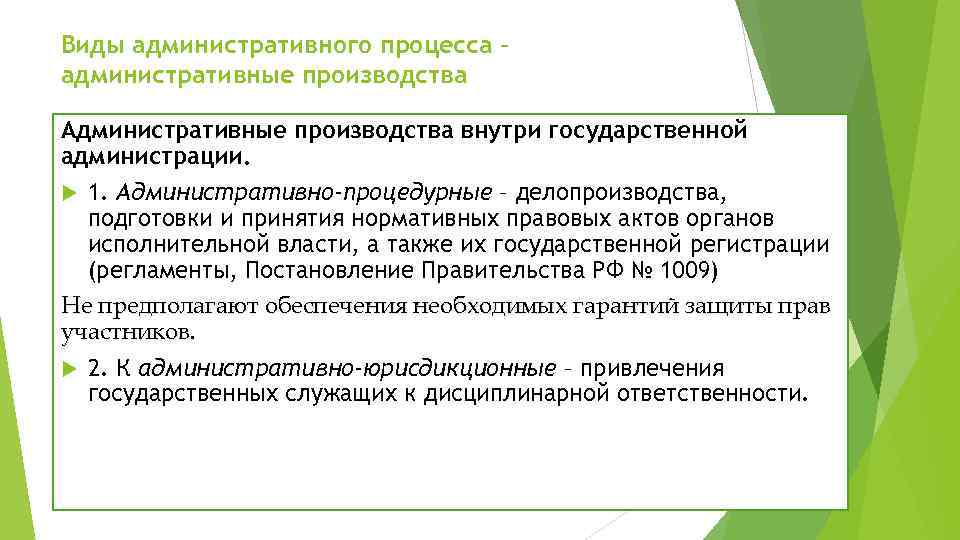 Виды административного процесса – административные производства

Административные производства внутри государственной администрации.

1. Административно-процедурные – делопроизводства, подготовки и принятия нормативных правовых актов органов исполнительной власти, а также их государственной регистрации (регламенты, Постановление Правительства РФ № 1009)

Не предполагают обеспечения необходимых гарантий защиты прав участников.

2. К административно-юрисдикционные – привлечения государственных служащих к дисциплинарной ответственности.